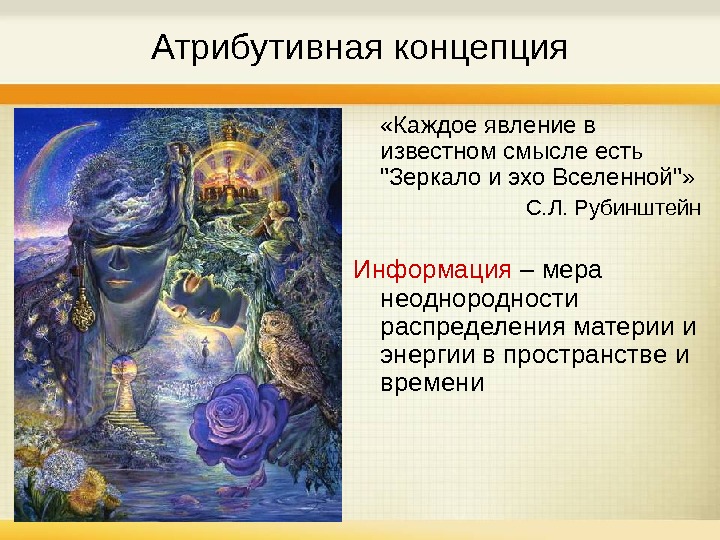 Атрибутивная концепция

«Каждое явление в известном смысле есть "Зеркало и эхо Вселенной"»

С.Л. Рубинштейн

Информация – мера неоднородности распределения материи и энергии в пространстве и времени